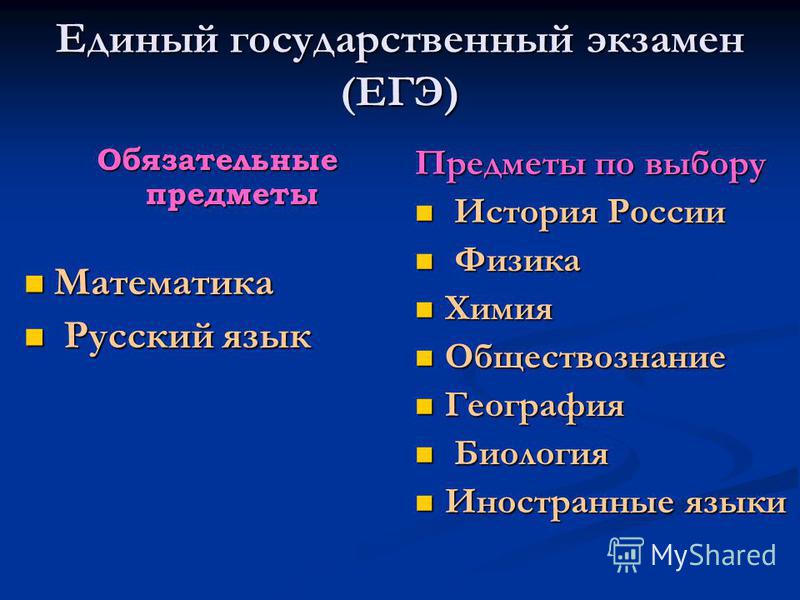 Единый государственный экзамен (ЕГЭ)

Обязательные предметы

- Математика
- Русский язык

Предметы по выбору

- История России
- Физика
- Химия
- Обществознание
- География
- Биология
- Иностранные языки

MyShared